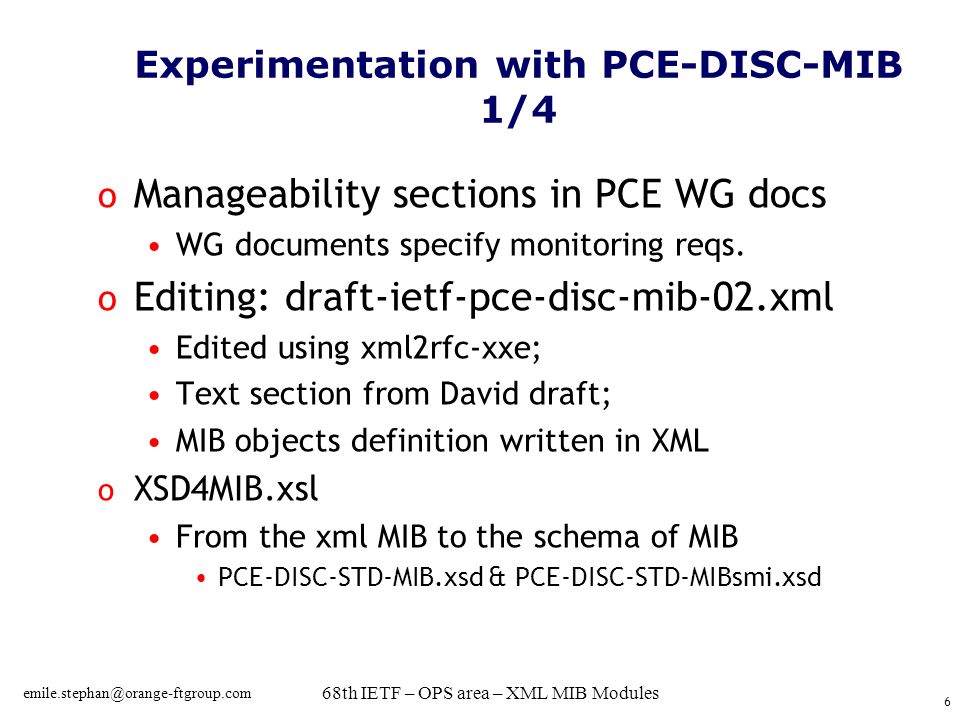 Experimentation with PCE-DISC-MIB 1/4

o Manageability sections in PCE WG docs
• WG documents specify monitoring reqs.

o Editing: draft-ietf-pce-disc-mib-02.xml
• Edited using xml2rfc-xxe;
• Text section from David draft;
• MIB objects definition written in XML

o XSD4MIB.xsl
• From the xml MIB to the schema of MIB
• PCE-DISC-STD-MIB.xsd & PCE-DISC-STD-MIBsmi.xsd

emile.stephan@orange-ftgroup.com

68th IETF – OPS area – XML MIB Modules

6